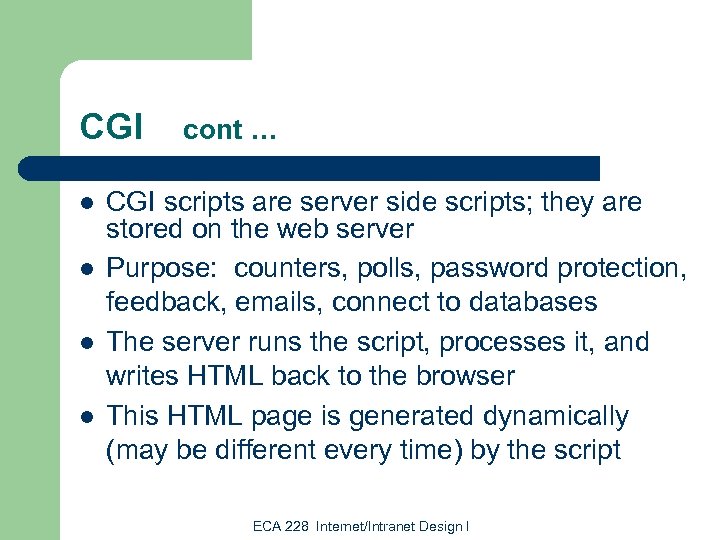 CGI cont …

- CGI scripts are server side scripts; they are stored on the web server
- Purpose: counters, polls, password protection, feedback, emails, connect to databases
- The server runs the script, processes it, and writes HTML back to the browser
- This HTML page is generated dynamically (may be different every time) by the script

ECA 228 Internet/Intranet Design I